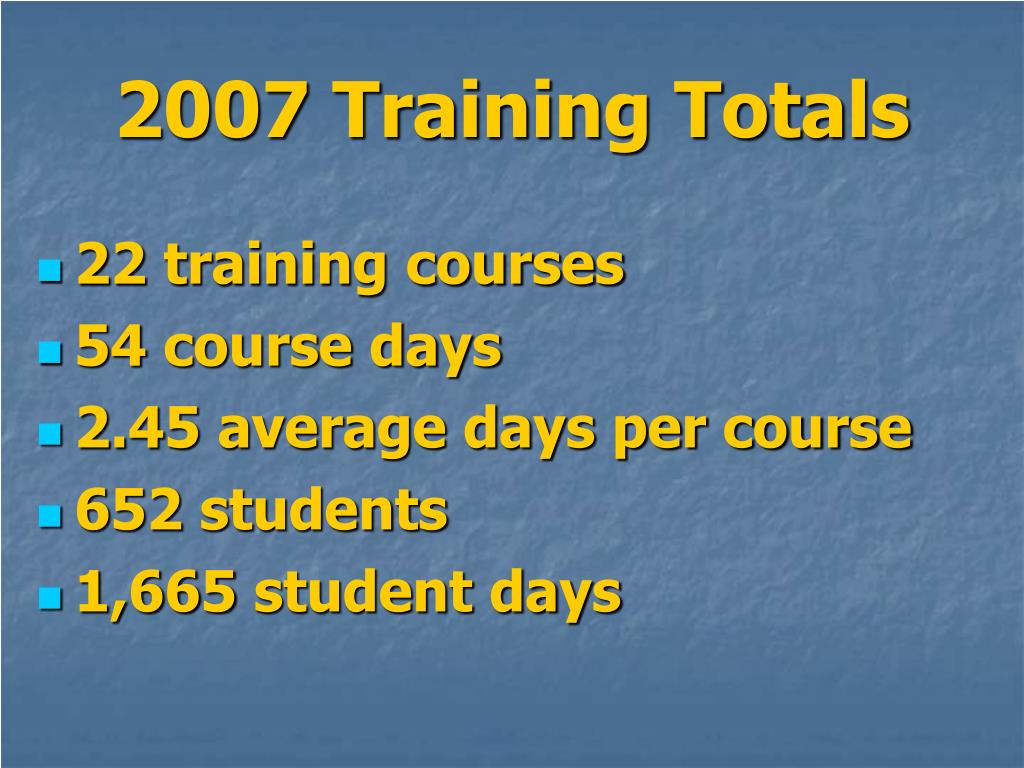 2007 Training Totals

- 22 training courses
- 54 course days
- 2.45 average days per course
- 652 students
- 1,665 student days